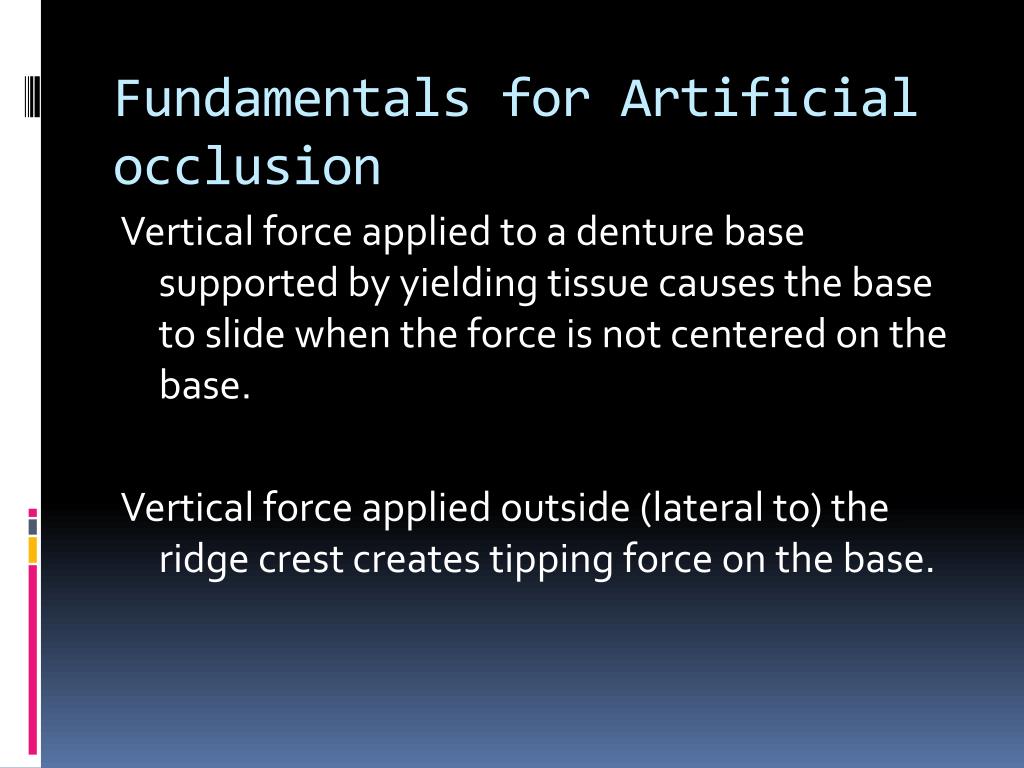 Fundamentals for Artificial occlusion

Vertical force applied to a denture base supported by yielding tissue causes the base to slide when the force is not centered on the base.

Vertical force applied outside (lateral to) the ridge crest creates tipping force on the base.